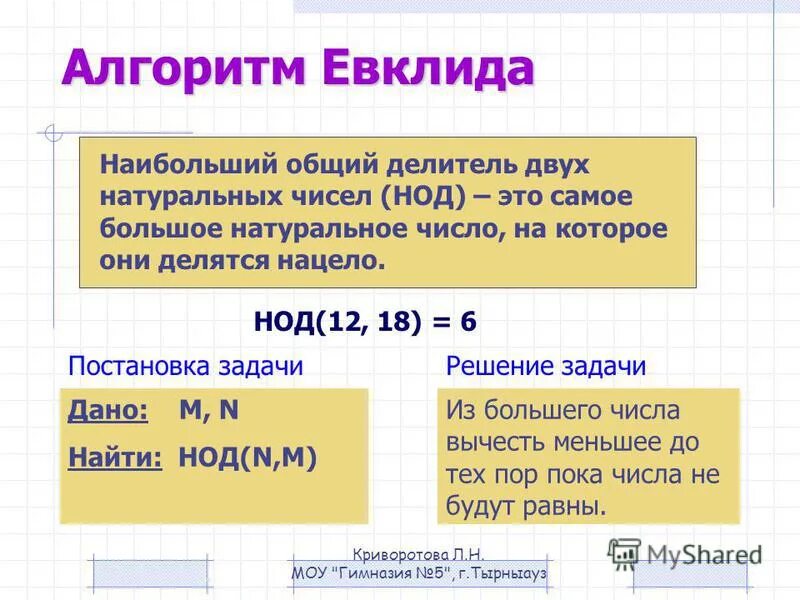 Алгоритм Евклида

Наибольший общий делитель двух натуральных чисел (НОД) – это самое большое натуральное число, на которое они делятся нацело.

НОД(12, 18) = 6

Постановка задачи

Дано: M, N

Найти: НОД(N,M)

Решение задачи

Из большего числа вычесть меньшее до тех пор пока числа не будут равны.

Криворотова Л.Н.
МОУ "Гимназия №5", г.Тырныауз

MyShared